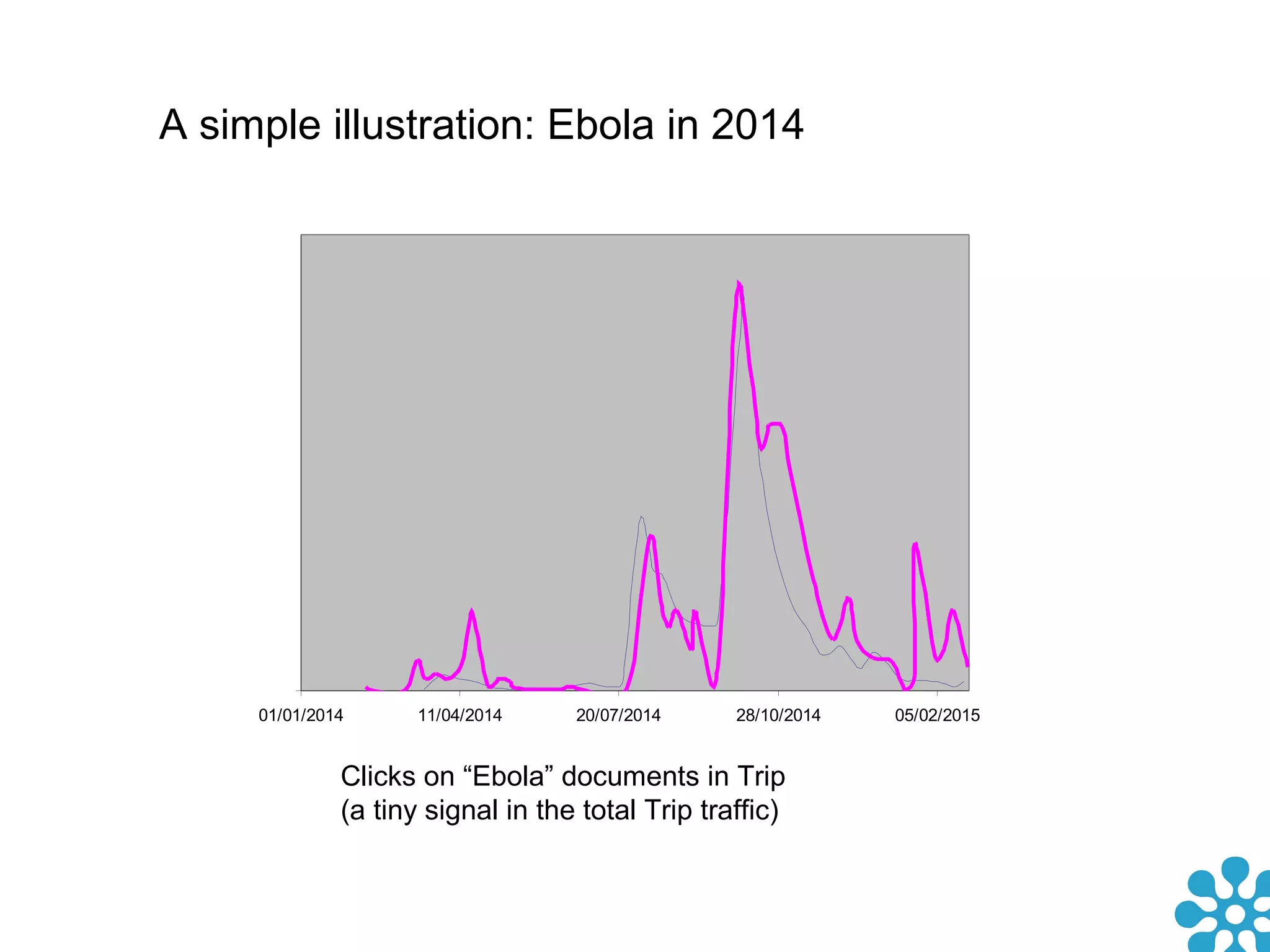 A simple illustration: Ebola in 2014

01/01/2014
11/04/2014
20/07/2014
28/10/2014
05/02/2015

Clicks on “Ebola” documents in Trip
(a tiny signal in the total Trip traffic)